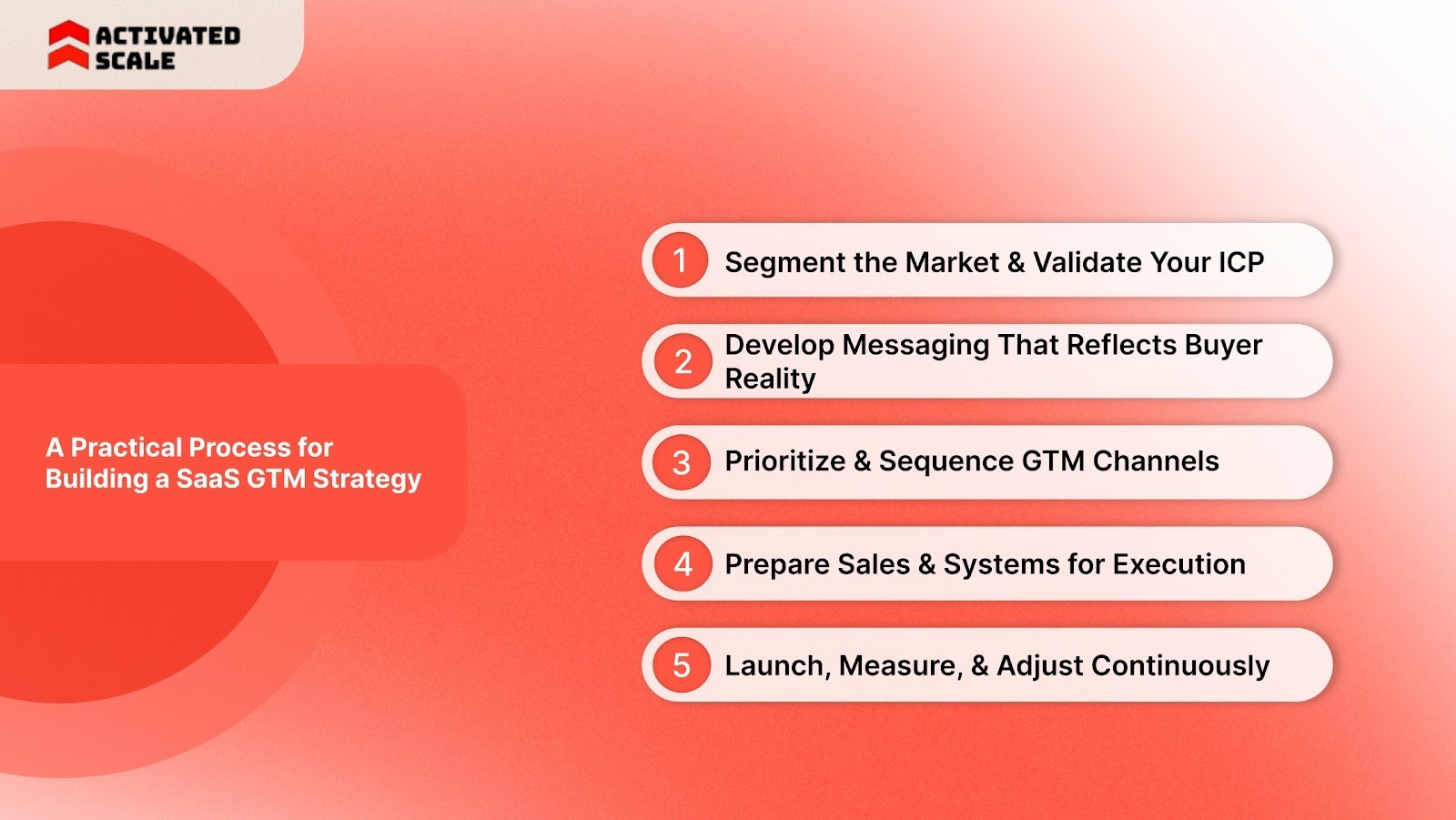 ACTIVATED SCALE

A Practical Process for Building a SaaS GTM Strategy

1 Segment the Market & Validate Your ICP

2 Develop Messaging That Reflects Buyer Reality

3 Prioritize & Sequence GTM Channels

4 Prepare Sales & Systems for Execution

5 Launch, Measure, & Adjust Continuously